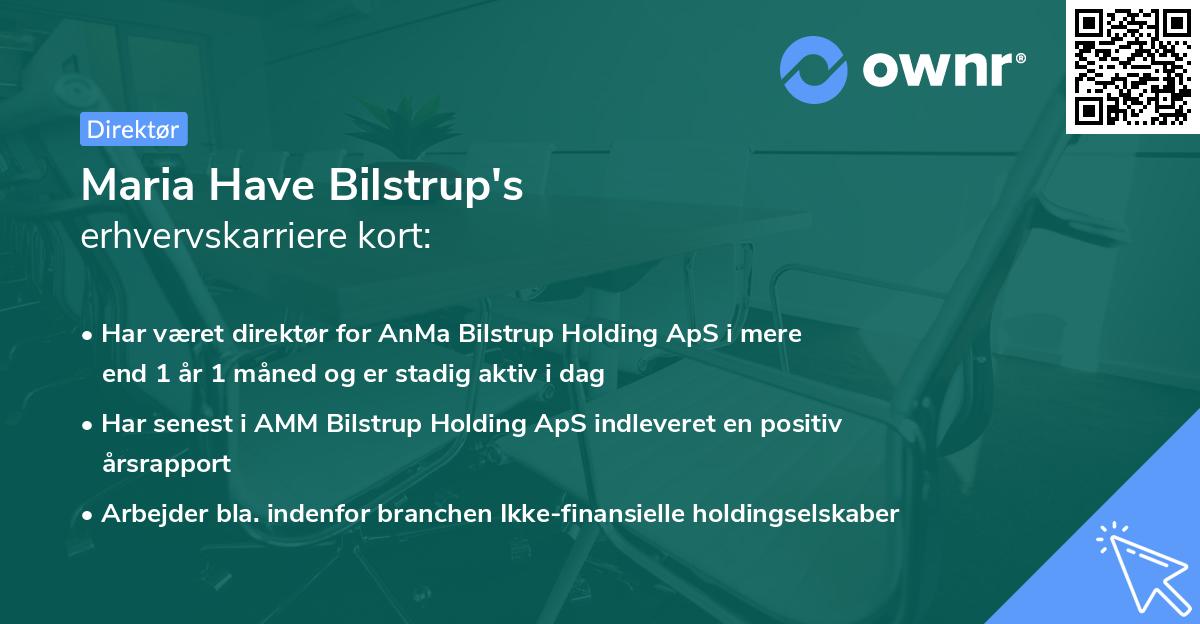 ownr®

Direktør

Maria Have Bilstrup's
erhvervskarriere kort:

• Har været direktør for AnMa Bilstrup Holding ApS i mere end 1 år 1 måned og er stadig aktiv i dag

• Har senest i AMM Bilstrup Holding ApS indleveret en positiv årsrapport

• Arbejder bla. indenfor branchen Ikke-finansielle holdingselskaber